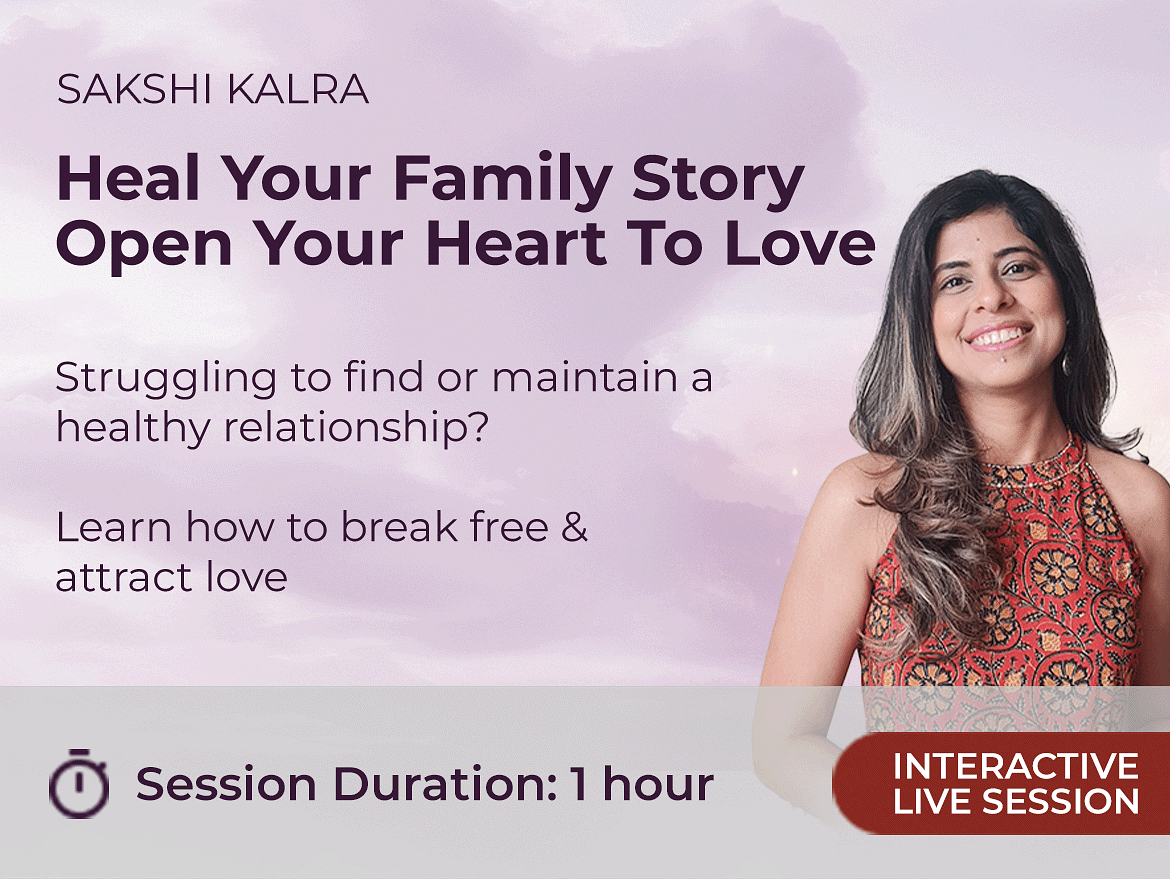 SAKSHI KALRA

Heal Your Family Story
Open Your Heart To Love

Struggling to find or maintain a healthy relationship?

Learn how to break free & attract love

Session Duration: 1 hour

INTERACTIVE LIVE SESSION